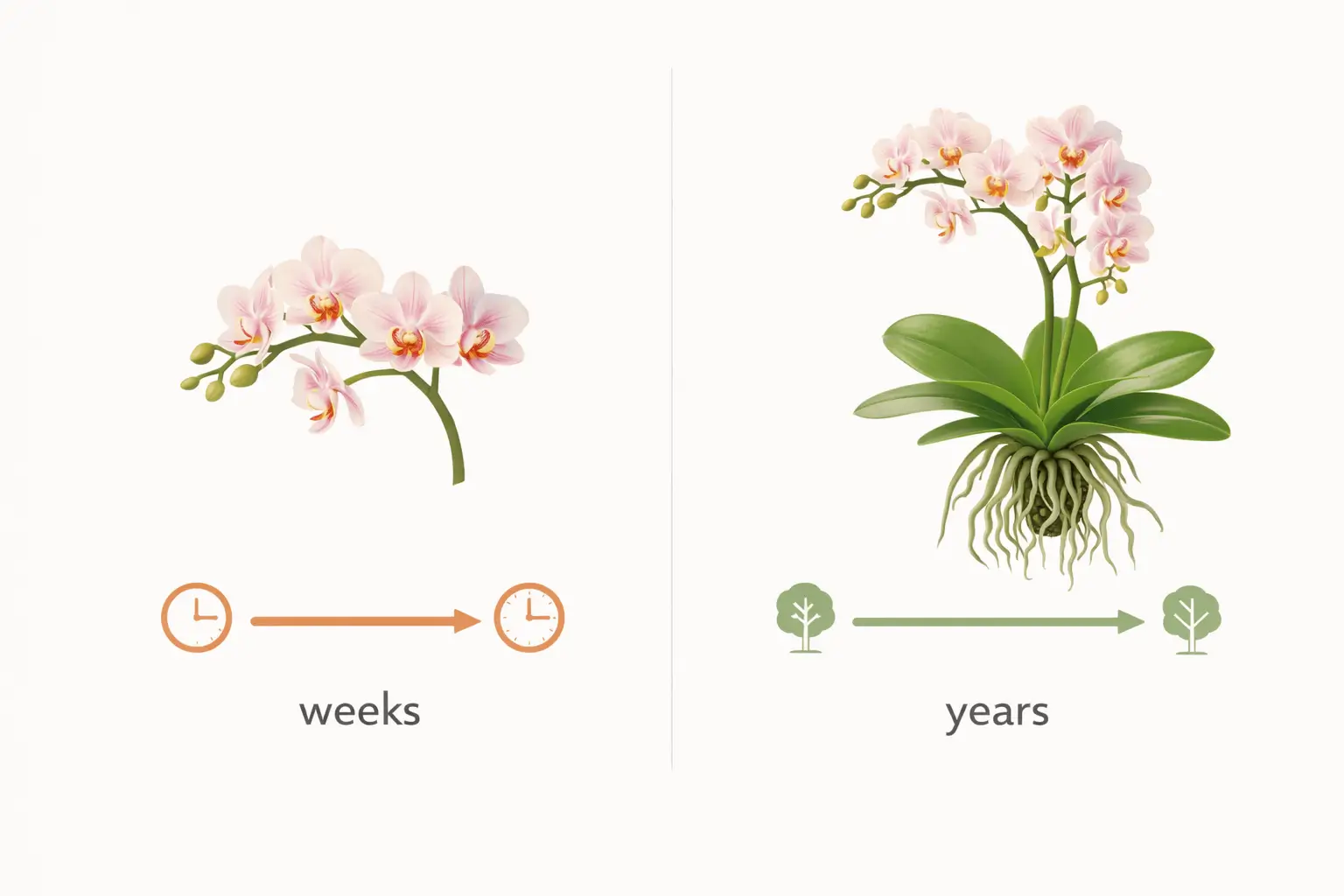 weeks

years